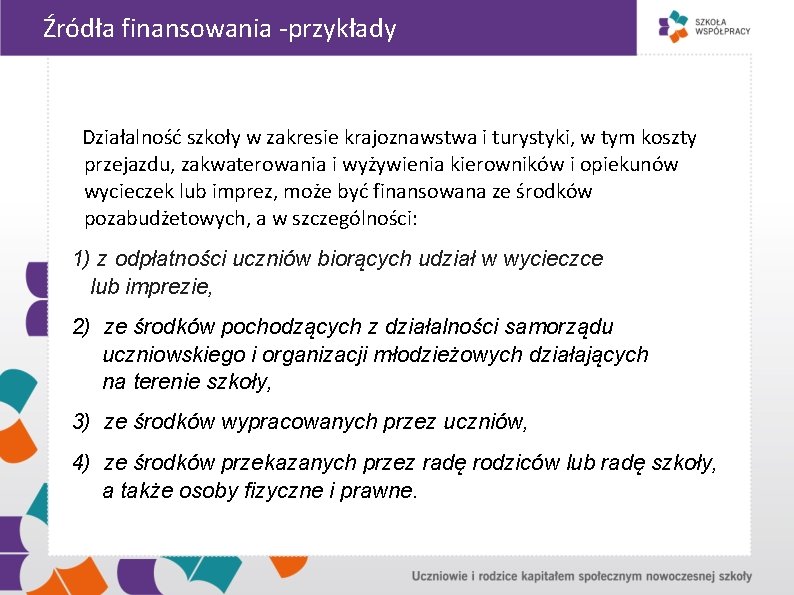 Źródła finansowania -przykłady

SZKOŁA WSPÓŁPRACY

Działalność szkoły w zakresie krajoznawstwa i turystyki, w tym koszty przejazdu, zakwaterowania i wyżywienia kierowników i opiekunów wycieczek lub imprez, może być finansowana ze środków pozabudżetowych, a w szczególności:

1) z odpłatności uczniów biorących udział w wycieczce lub imprezie,

2) ze środków pochodzących z działalności samorządu uczniowskiego i organizacji młodzieżowych działających na terenie szkoły,

3) ze środków wypracowanych przez uczniów,

4) ze środków przekazanych przez radę rodziców lub radę szkoły, a także osoby fizyczne i prawne.

Uczniowie i rodzice kapitałem społecznym nowoczesnej szkoły